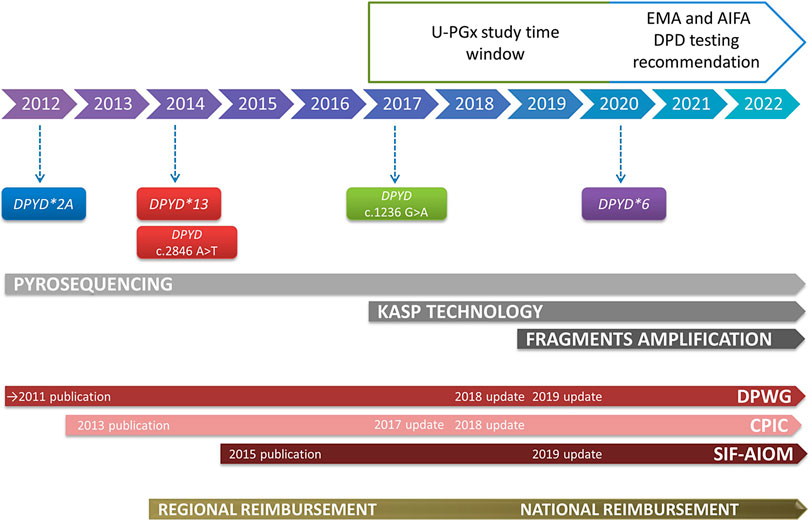 U-PGx study time window

EMA and AIFA DPD testing recommendation

2012 2013 2014 2015 2016 2017 2018 2019 2020 2021 2022

DPYD*2A

DPYD*13

DPYD c.2846 A>T

DPYD c.1236 G>A

DPYD*6

PYROSEQUENCING

KASP TECHNOLOGY

FRAGMENTS AMPLIFICATION

→2011 publication 2018 update 2019 update DPWG

2013 publication 2017 update 2018 update CPIC

2015 publication 2019 update SIF-AIOM

REGIONAL REIMBURSEMENT NATIONAL REIMBURSEMENT